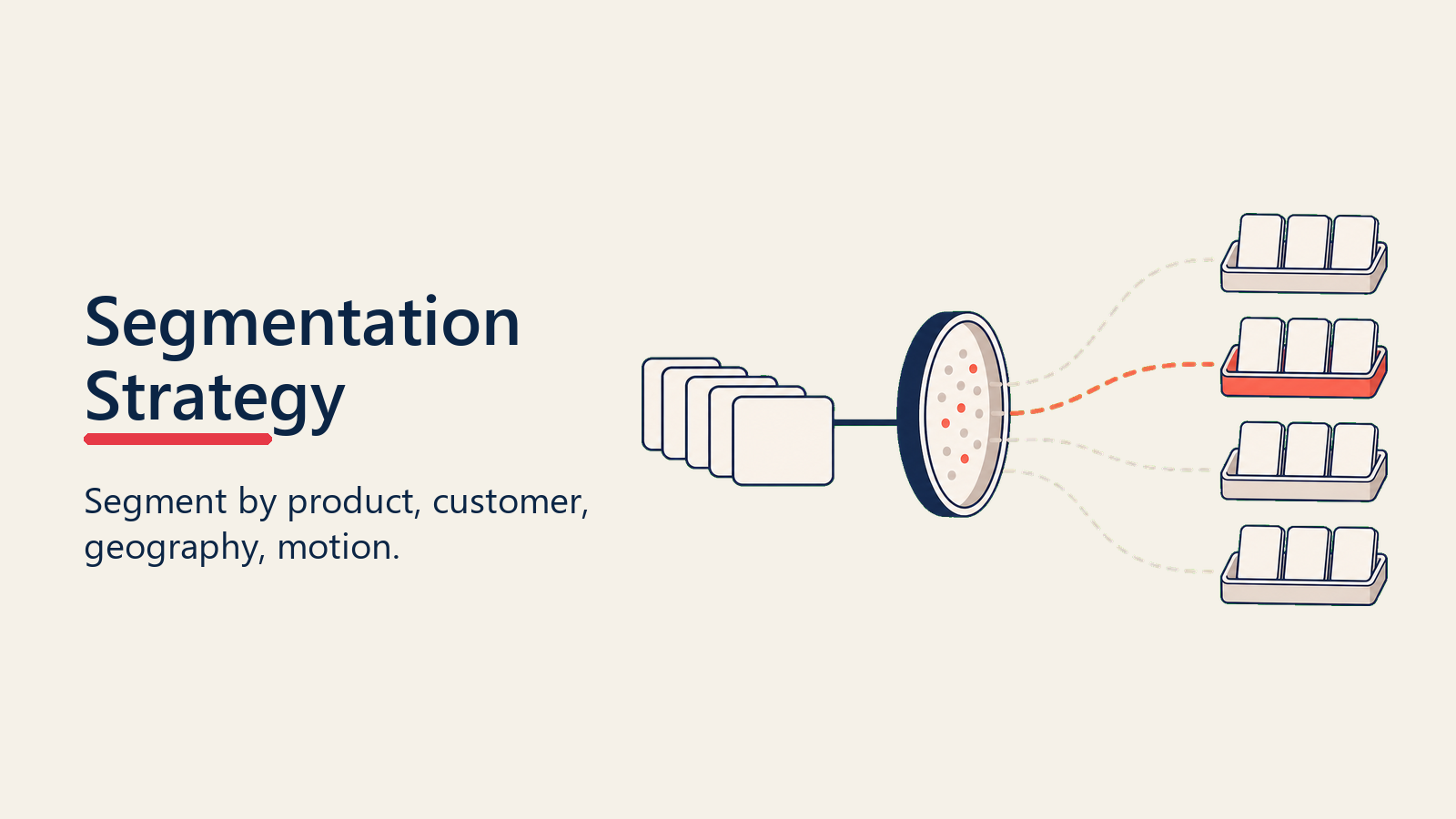 Segmentation Strategy

Segment by product, customer, geography, motion.